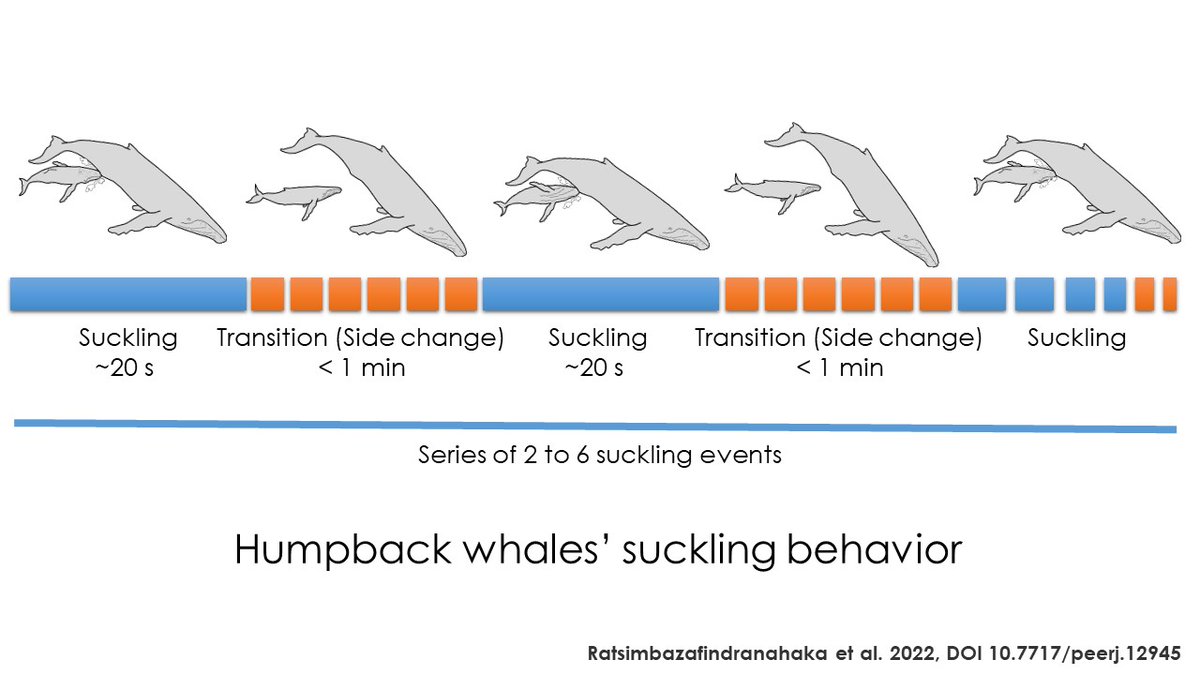 Suckling
~20 s

Transition (Side change)
< 1 min

Suckling
~20 s

Transition (Side change)
< 1 min

Suckling

Series of 2 to 6 suckling events

Humpback whales' suckling behavior

Ratsimbazafindranahaka et al. 2022, DOI 10.7717/peerj.12945